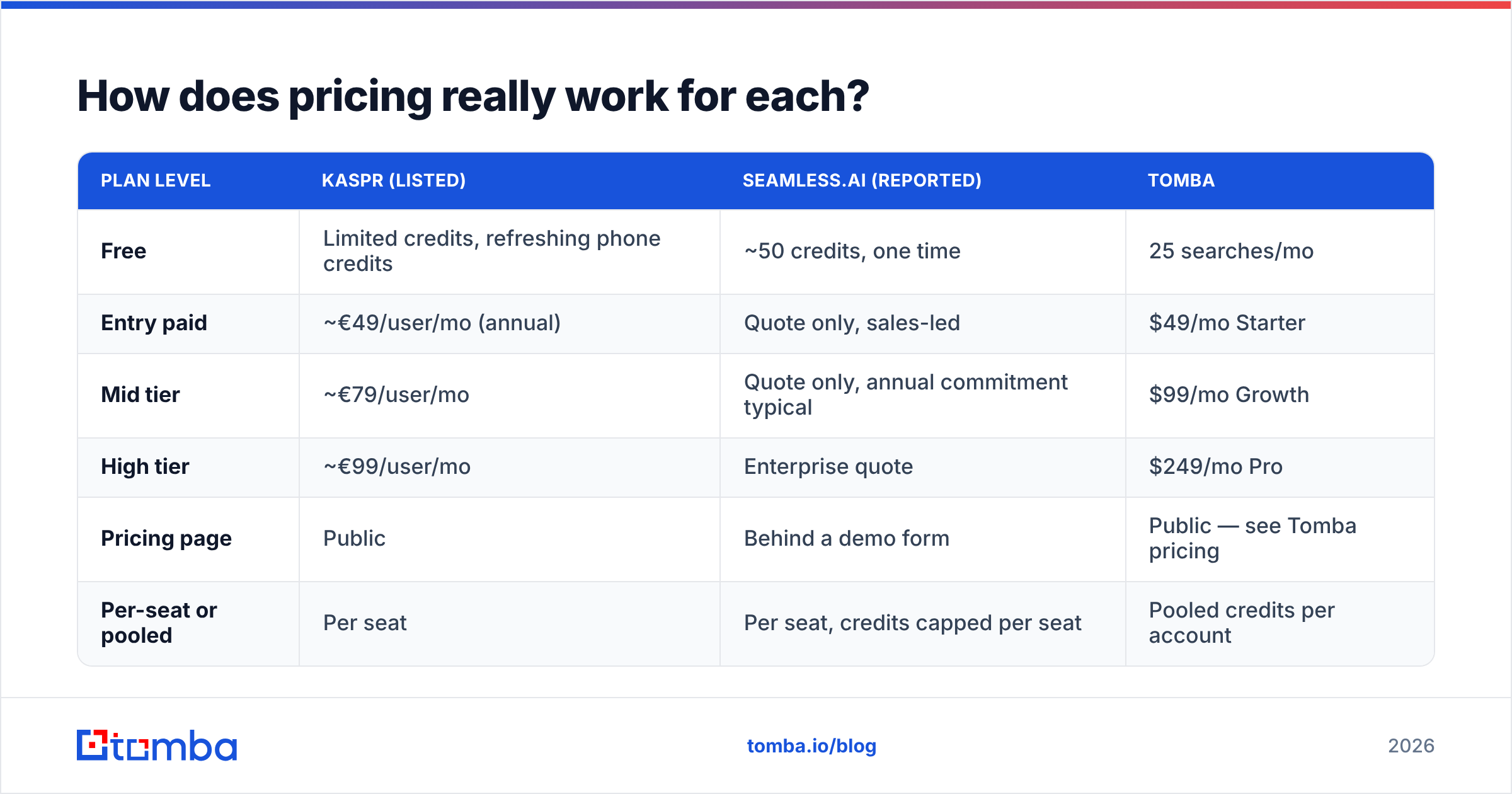 How does pricing really work for each?

| PLAN LEVEL | KASPR (LISTED) | SEAMLESS.AI (REPORTED) | TOMBA |
|---|---|---|---|
| Free | Limited credits, refreshing phone credits | ~50 credits, one time | 25 searches/mo |
| Entry paid | ~€49/user/mo (annual) | Quote only, sales-led | $49/mo Starter |
| Mid tier | ~€79/user/mo | Quote only, annual commitment typical | $99/mo Growth |
| High tier | ~€99/user/mo | Enterprise quote | $249/mo Pro |
| Pricing page | Public | Behind a demo form | Public — see Tomba pricing |
| Per-seat or pooled | Per seat | Per seat, credits capped per seat | Pooled credits per account |

tomba

tomba.io/blog

2026